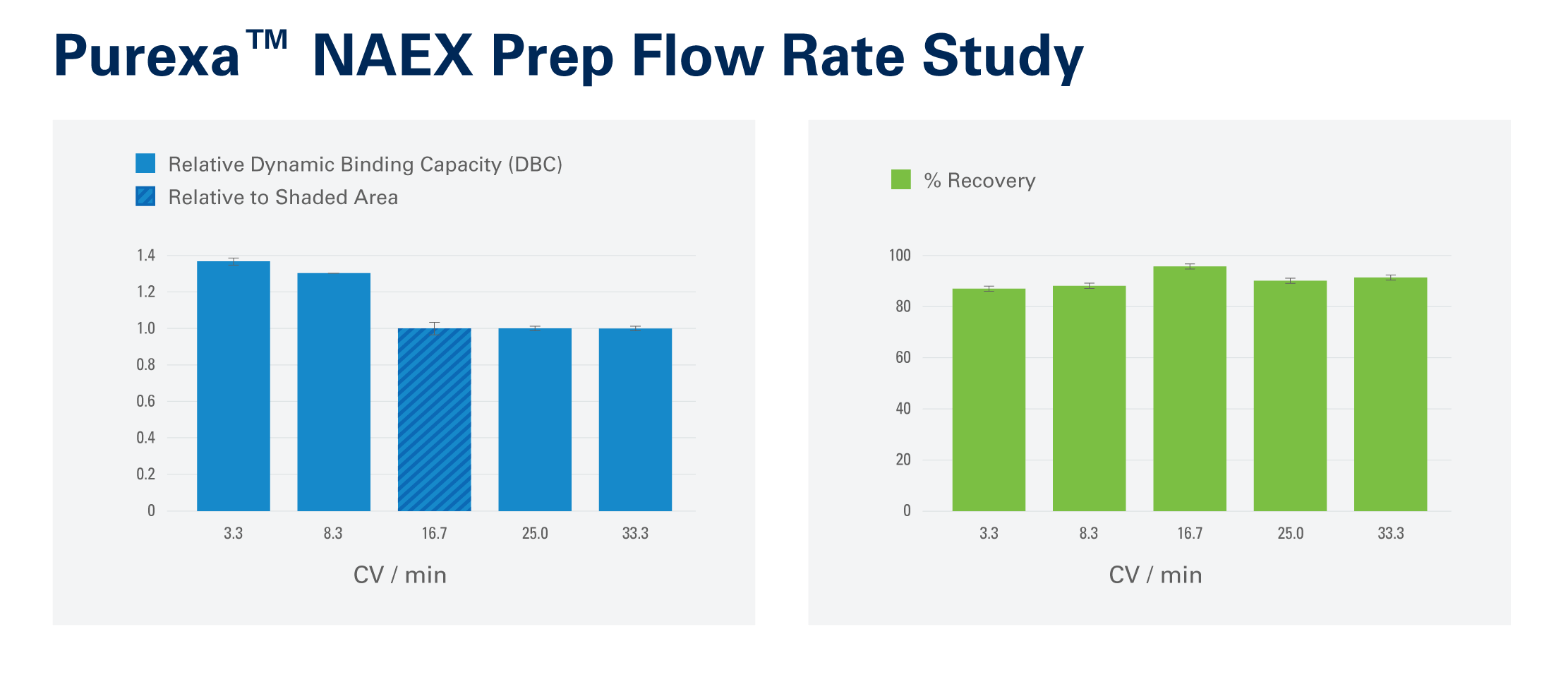 Purexa™ NAEX Prep Flow Rate Study

Relative Dynamic Binding Capacity (DBC)
Relative to Shaded Area

1.4
1.2
1.0
0.8
0.6
0.4
0.2
0

3.3
8.3
16.7
25.0
33.3

CV / min

% Recovery

100
80
60
40
20
0

3.3
8.3
16.7
25.0
33.3

CV / min